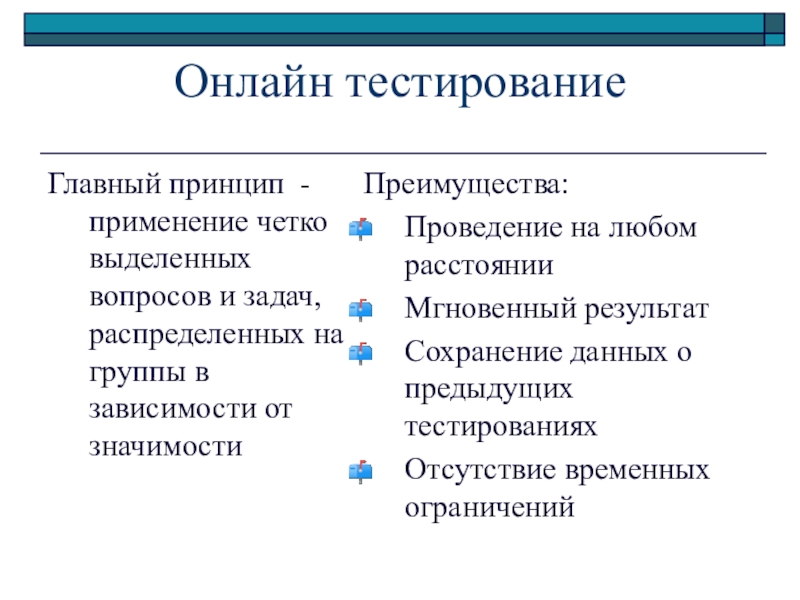 Онлайн тестирование

Главный принцип - применение четко выделенных вопросов и задач, распределенных на группы в зависимости от значимости

Преимущества:

Проведение на любом расстоянии

Мгновенный результат

Сохранение данных о предыдущих тестированиях

Отсутствие временных ограничений